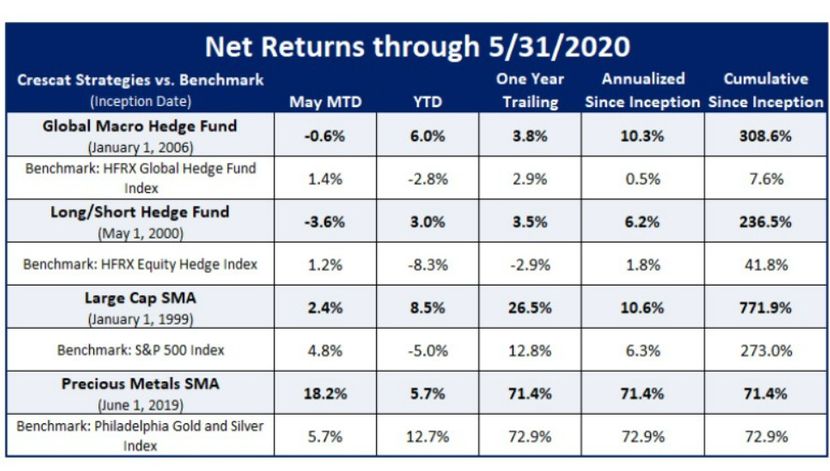 Net Returns through 5/31/2020

| Crescat Strategies vs. Benchmark (Inception Date) | May MTD | YTD | One Year Trailing | Annualized Since Inception | Cumulative Since Inception |
|---|---|---|---|---|---|
| Global Macro Hedge Fund (January 1, 2006) | -0.6% | 6.0% | 3.8% | 10.3% | 308.6% |
| Benchmark: HFRX Global Hedge Fund Index | 1.4% | -2.8% | 2.9% | 0.5% | 7.6% |
| Long/Short Hedge Fund (May 1, 2000) | -3.6% | 3.0% | 3.5% | 6.2% | 236.5% |
| Benchmark: HFRX Equity Hedge Index | 1.2% | -8.3% | -2.9% | 1.8% | 41.8% |
| Large Cap SMA (January 1, 1999) | 2.4% | 8.5% | 26.5% | 10.6% | 771.9% |
| Benchmark: S&P 500 Index | 4.8% | -5.0% | 12.8% | 6.3% | 273.0% |
| Precious Metals SMA (June 1, 2019) | 18.2% | 5.7% | 71.4% | 71.4% | 71.4% |
| Benchmark: Philadelphia Gold and Silver Index | 5.7% | 12.7% | 72.9% | 72.9% | 72.9% |